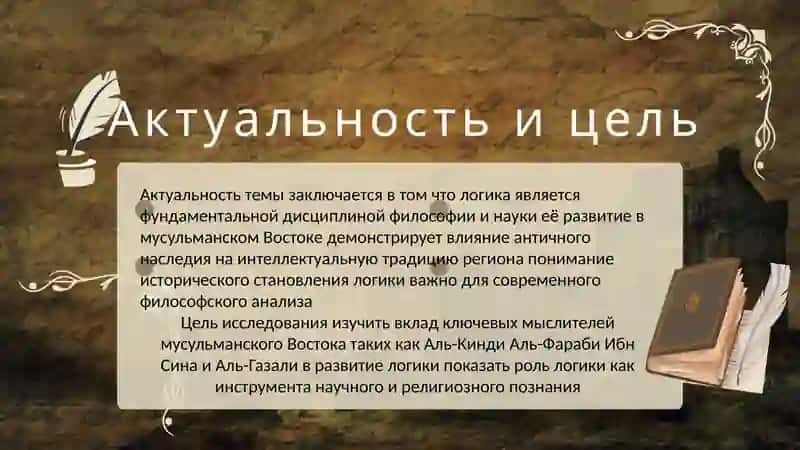 Актуальность и цель

Актуальность темы заключается в том что логика является фундаментальной дисциплиной философии и науки её развитие в мусульманском Востоке демонстрирует влияние античного наследия на интеллектуальную традицию региона понимание исторического становления логики важно для современного философского анализа

Цель исследования изучить вклад ключевых мыслителей мусульманского Востока таких как Аль-Кинди Аль-Фараби Ибн Сина и Аль-Газали в развитие логики показать роль логики как инструмента научного и религиозного познания